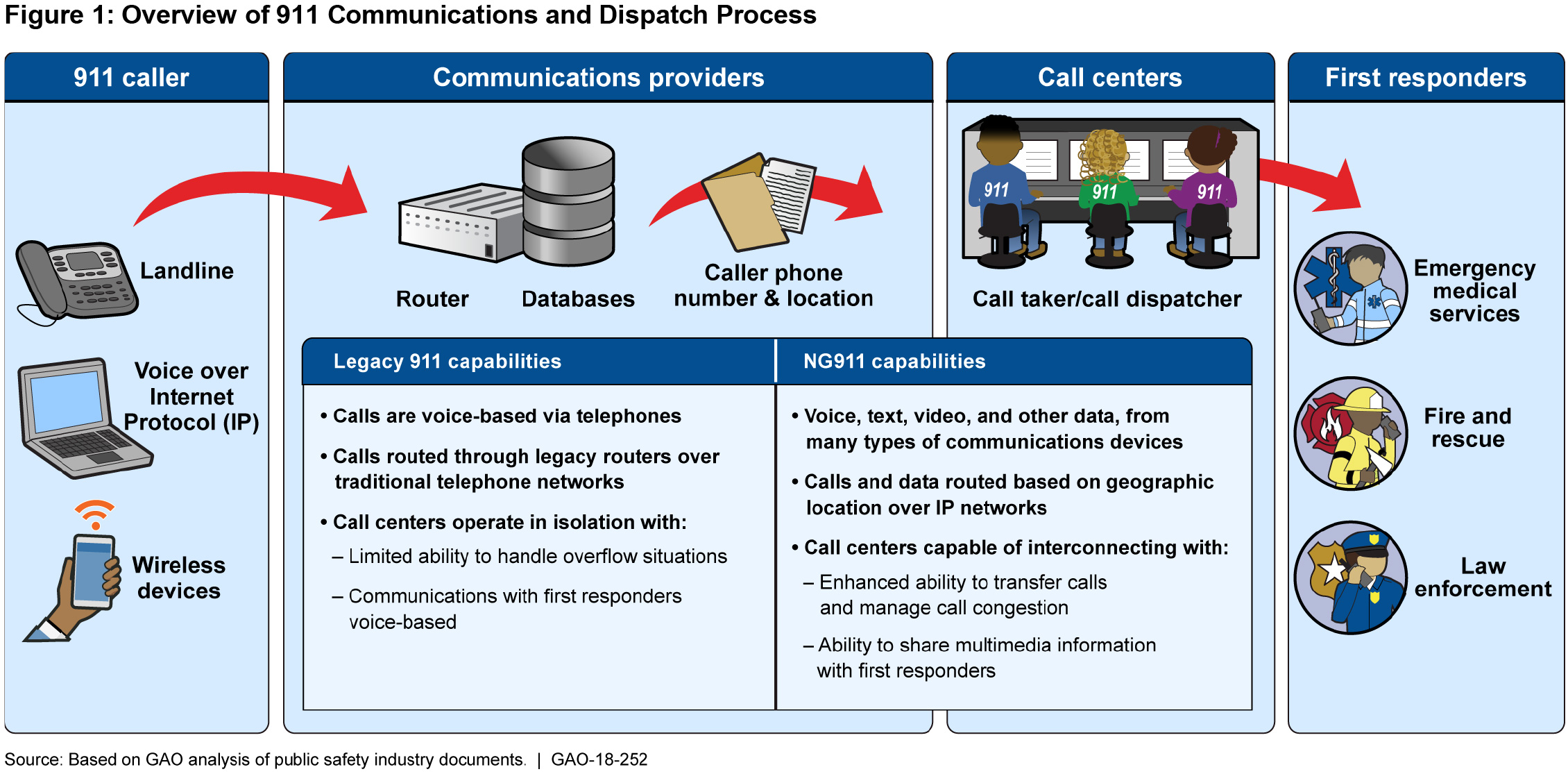 Figure 1: Overview of 911 Communications and Dispatch Process

911 caller

Landline

Voice over Internet Protocol (IP)

Wireless devices

Communications providers

Router

Databases

Caller phone number & location

Call centers

911

911

911

Call taker/call dispatcher

First responders

Emergency medical services

Fire and rescue

Law enforcement

Legacy 911 capabilities

• Calls are voice-based via telephones

• Calls routed through legacy routers over traditional telephone networks

• Call centers operate in isolation with:

– Limited ability to handle overflow situations

– Communications with first responders voice-based

NG911 capabilities

• Voice, text, video, and other data, from many types of communications devices

• Calls and data routed based on geographic location over IP networks

• Call centers capable of interconnecting with:

– Enhanced ability to transfer calls and manage call congestion

– Ability to share multimedia information with first responders

Source: Based on GAO analysis of public safety industry documents. | GAO-18-252